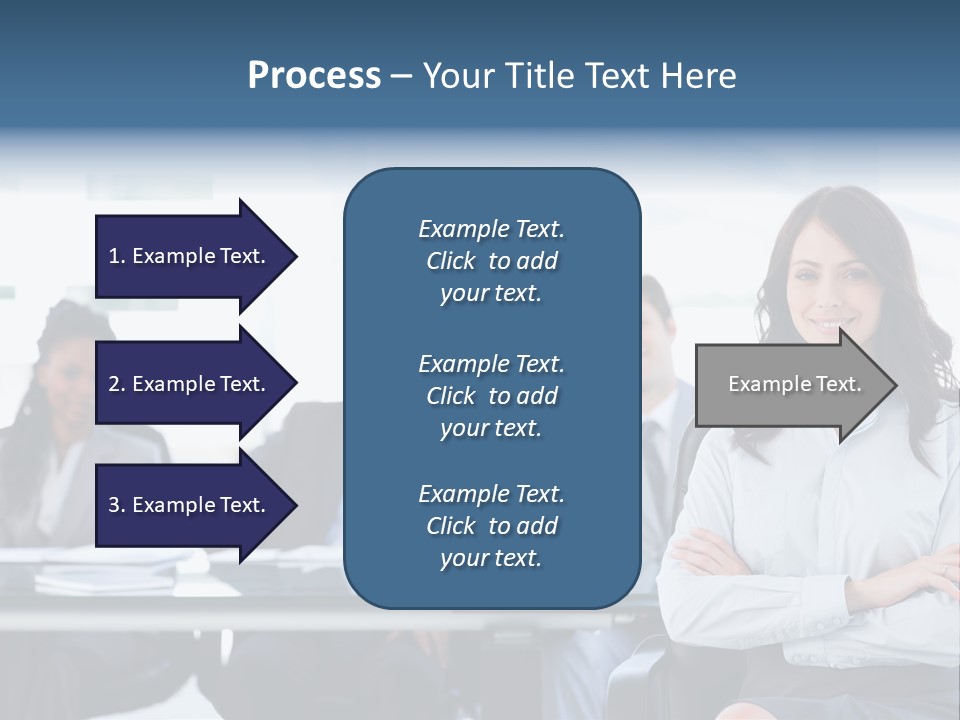 Process – Your Title Text Here

1. Example Text.

2. Example Text.

3. Example Text.

Example Text. Click to add your text.

Example Text. Click to add your text.

Example Text. Click to add your text.

Example Text.